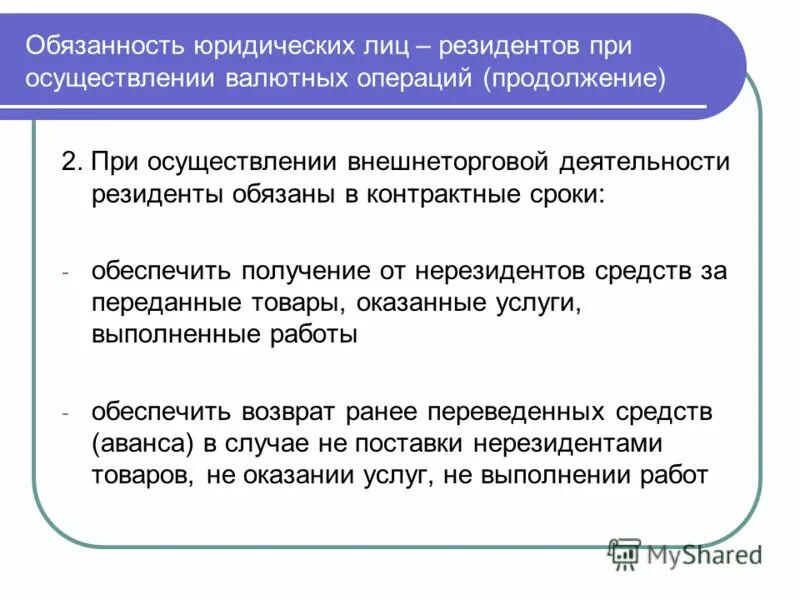 Обязанность юридических лиц – резидентов при осуществлении валютных операций (продолжение)

2. При осуществлении внешнеторговой деятельности резиденты обязаны в контрактные сроки:

- обеспечить получение от нерезидентов средств за переданные товары, оказанные услуги, выполненные работы

- обеспечить возврат ранее переведенных средств (аванса) в случае не поставки нерезидентами товаров, не оказании услуг, не выполнении работ

MyShared